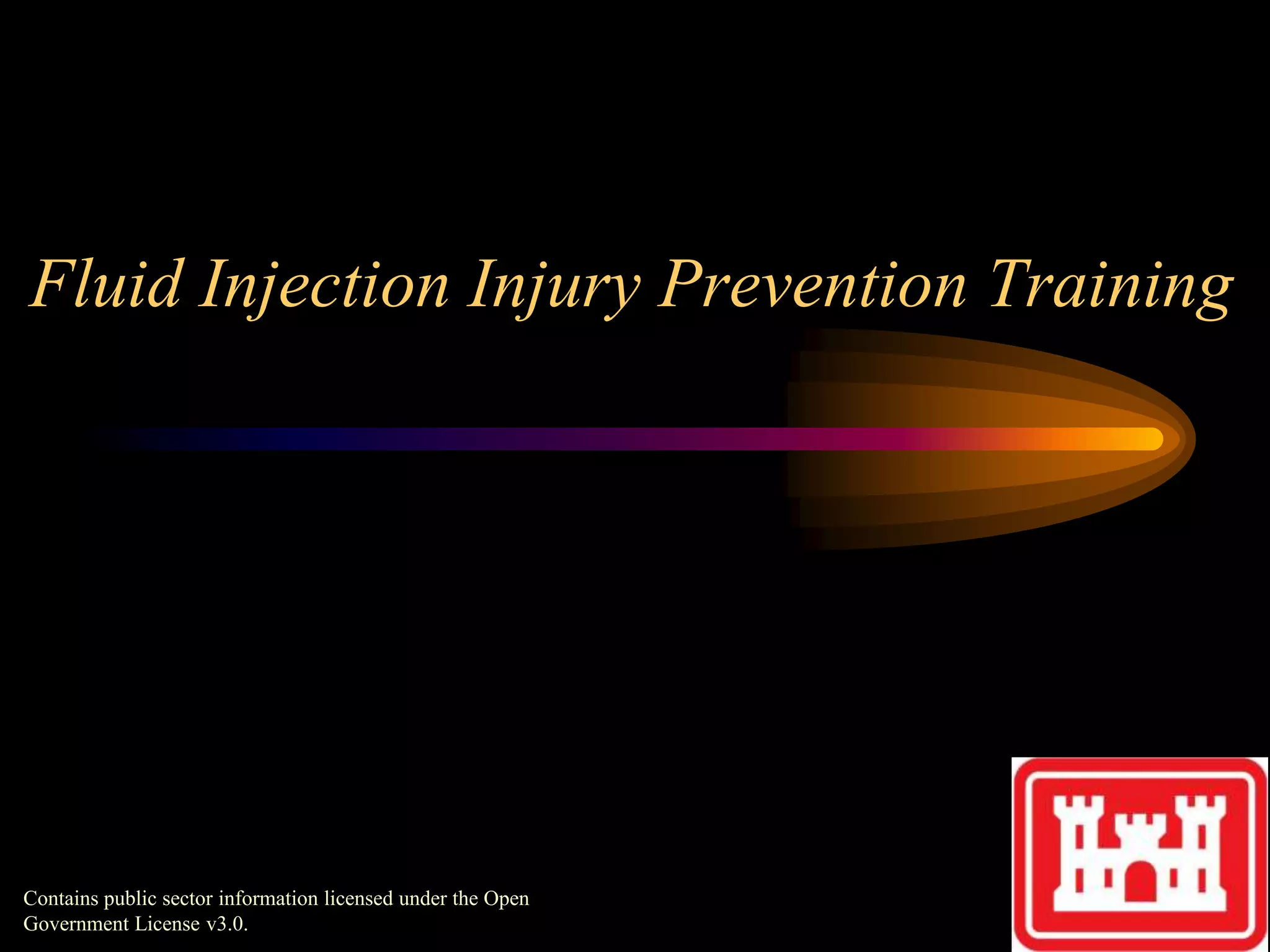 Fluid Injection Injury Prevention Training

Contains public sector information licensed under the Open Government License v3.0.